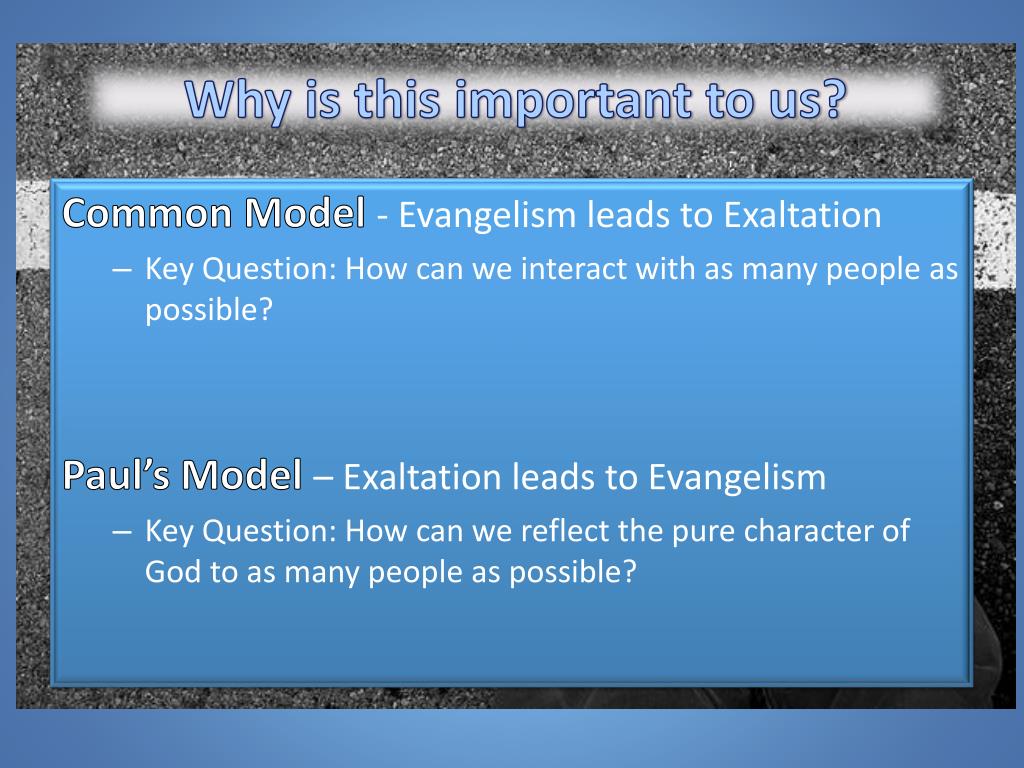 Why is this important to us?

Common Model - Evangelism leads to Exaltation

– Key Question: How can we interact with as many people as possible?

Paul’s Model – Exaltation leads to Evangelism

– Key Question: How can we reflect the pure character of God to as many people as possible?